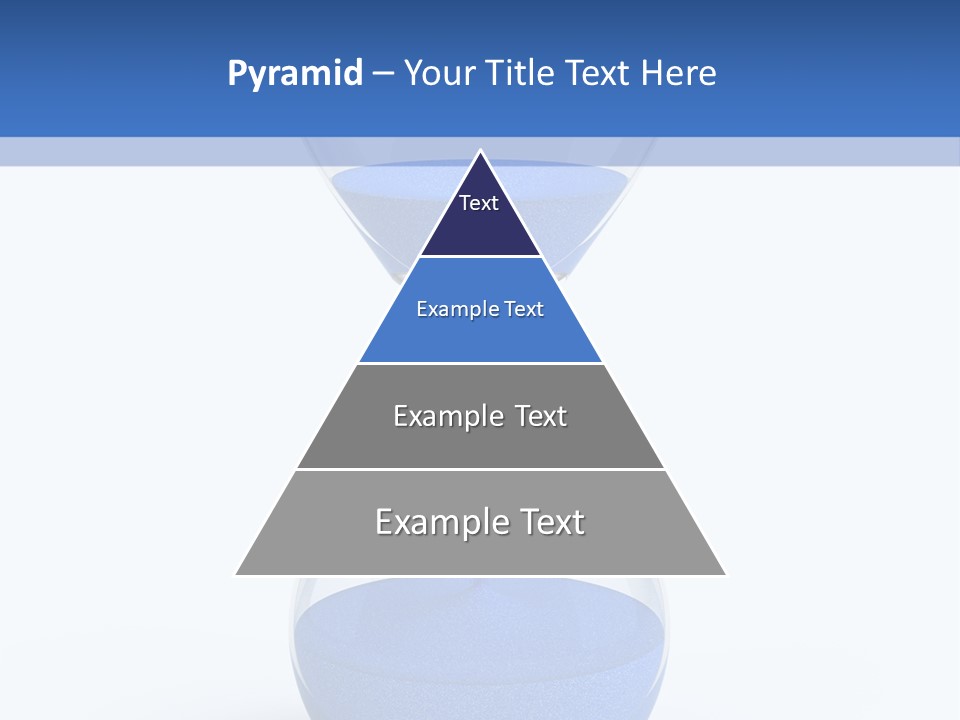 Pyramid – Your Title Text Here

Text

Example Text

Example Text

Example Text